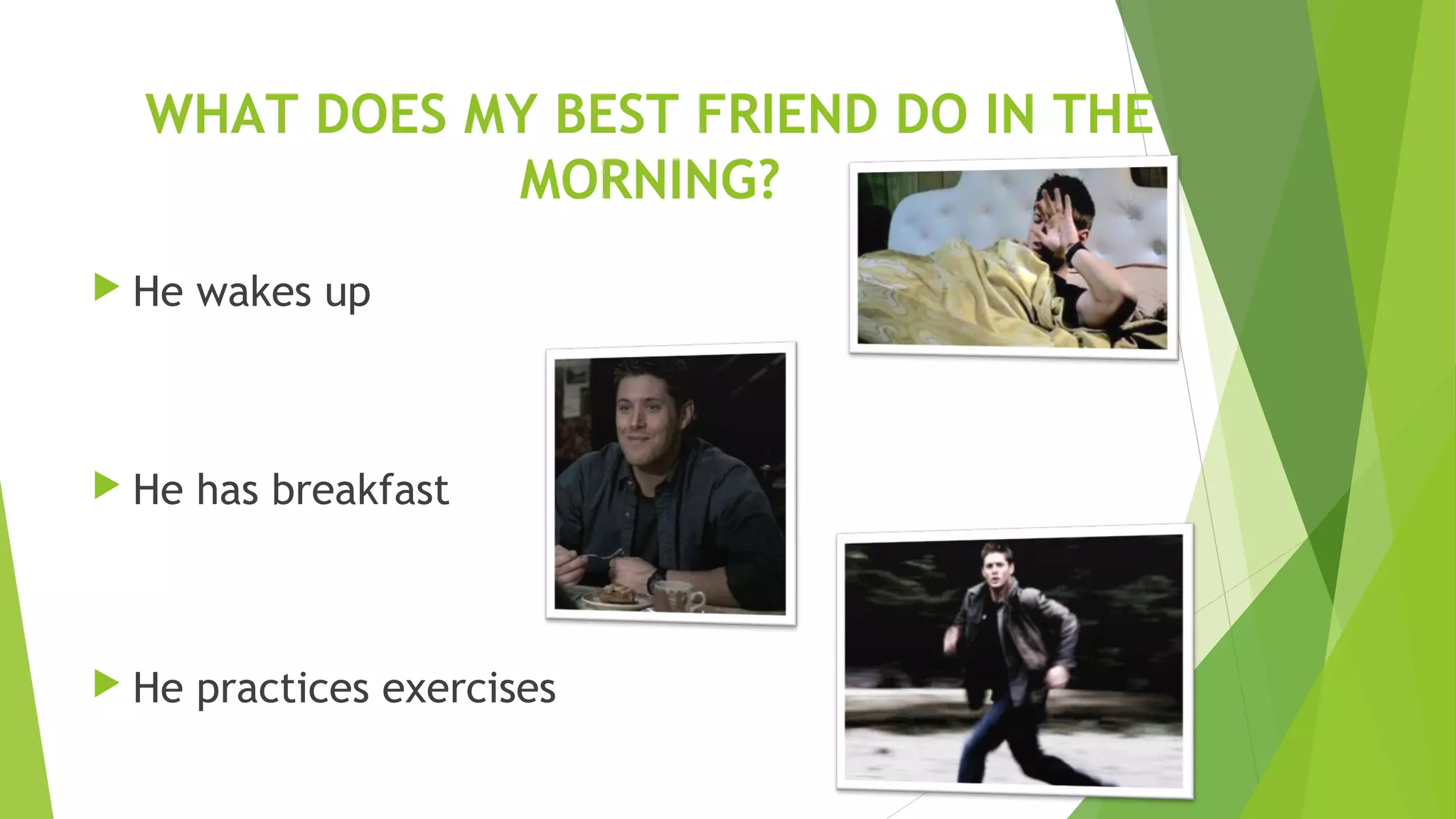 WHAT DOES MY BEST FRIEND DO IN THE MORNING?

He wakes up

He has breakfast

He practices exercises